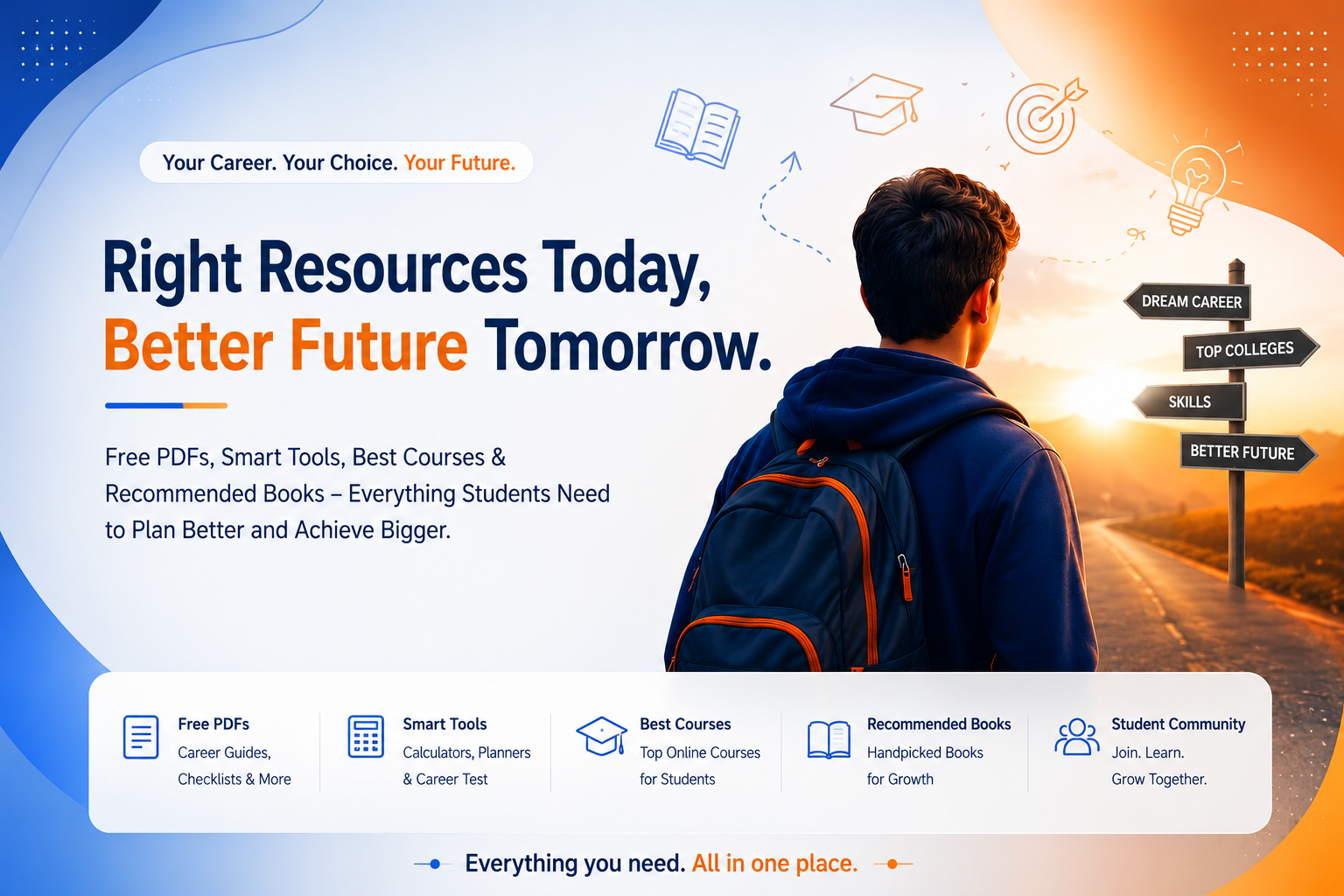 Your Career. Your Choice. Your Future.

Right Resources Today, Better Future Tomorrow.

Free PDFs, Smart Tools, Best Courses & Recommended Books – Everything Students Need to Plan Better and Achieve Bigger.

DREAM CAREER
TOP COLLEGES
SKILLS
BETTER FUTURE

Free PDFs
Career Guides, Checklists & More

Smart Tools
Calculators, Planners & Career Test

Best Courses
Top Online Courses for Students

Recommended Books
Handpicked Books for Growth

Student Community
Join. Learn. Grow Together.

Everything you need. All in one place.